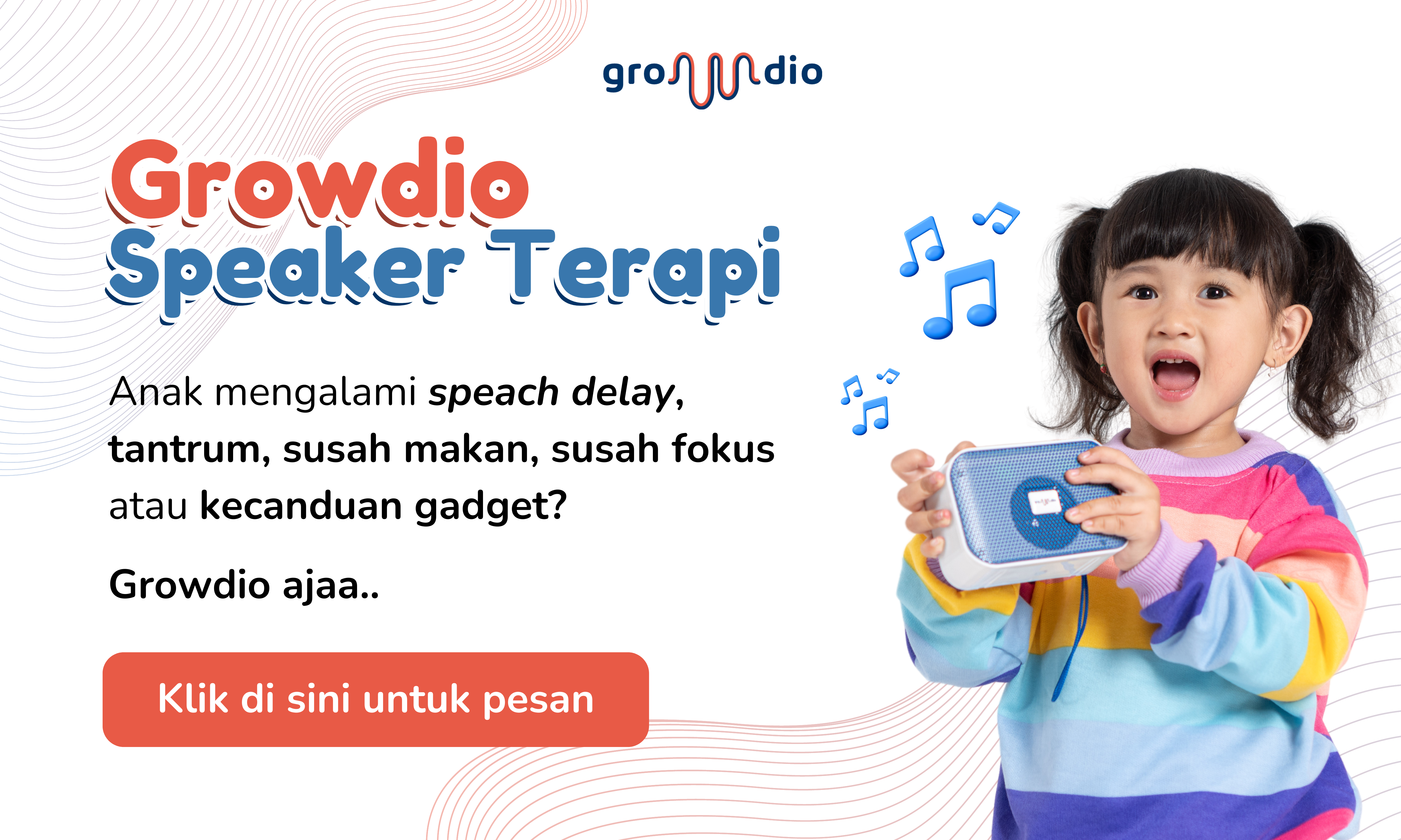 growdio

Growdio
Speaker Terapi

Anak mengalami speach delay, tantrum, susah makan, susah fokus atau kecanduan gadget?

Growdio ajaa..

Klik di sini untuk pesan